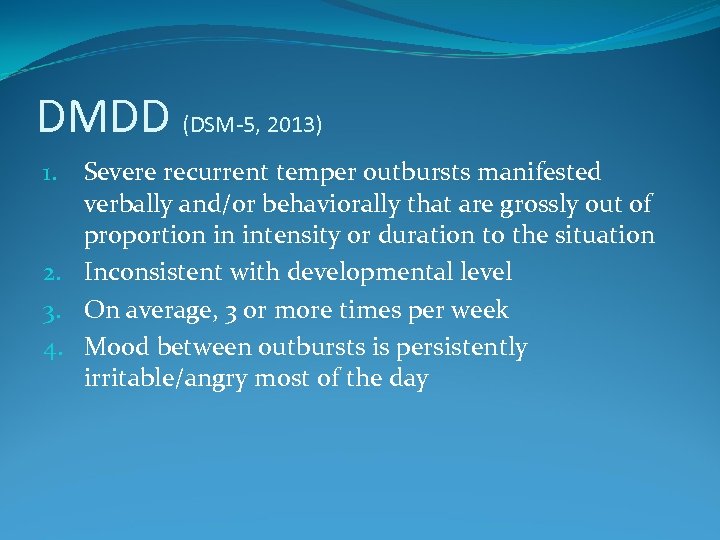 DMDD (DSM-5, 2013)

1. Severe recurrent temper outbursts manifested verbally and/or behaviorally that are grossly out of proportion in intensity or duration to the situation
2. Inconsistent with developmental level
3. On average, 3 or more times per week
4. Mood between outbursts is persistently irritable/angry most of the day